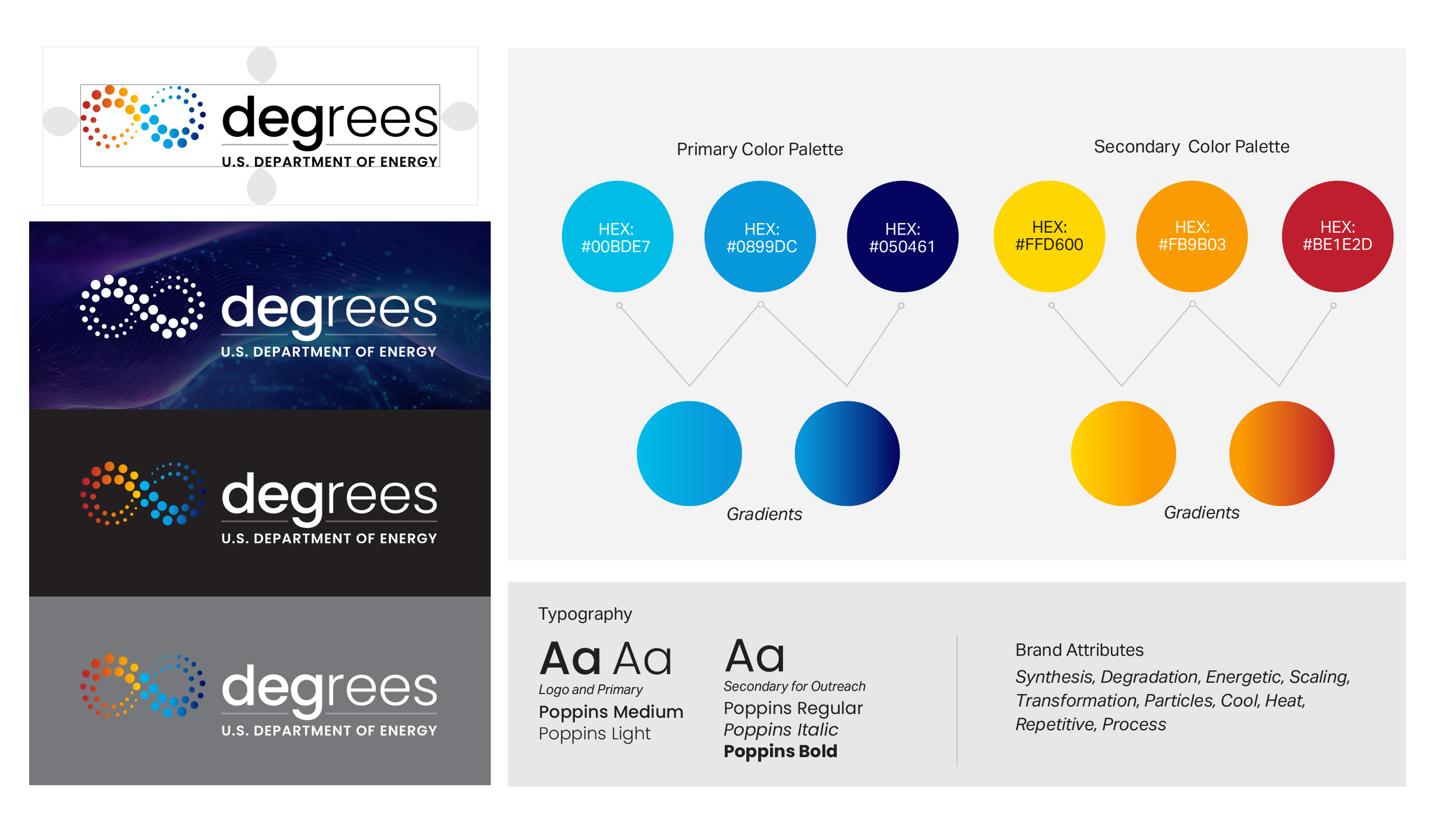 degrees
U.S. DEPARTMENT OF ENERGY

degrees
U.S. DEPARTMENT OF ENERGY

degrees
U.S. DEPARTMENT OF ENERGY

degrees
U.S. DEPARTMENT OF ENERGY

Primary Color Palette

HEX: #00BDE7

HEX: #0899DC

HEX: #050461

Gradients

Secondary Color Palette

HEX: #FFD600

HEX: #FB9B03

HEX: #BE1E2D

Gradients

Typography

Aa Aa
Logo and Primary
Poppins Medium
Poppins Light

Aa
Secondary for Outreach
Poppins Regular
Poppins Italic
Poppins Bold

Brand Attributes
Synthesis, Degradation, Energetic, Scaling, Transformation, Particles, Cool, Heat, Repetitive, Process